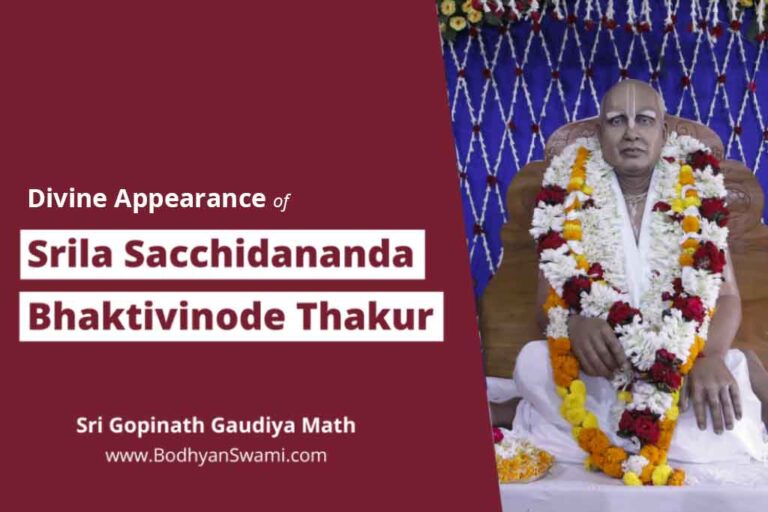 Divine Appearance of

Srila Sacchidananda Bhaktivinode Thakur

Sri Gopinath Gaudiya Math
www.BodhyanSwami.com